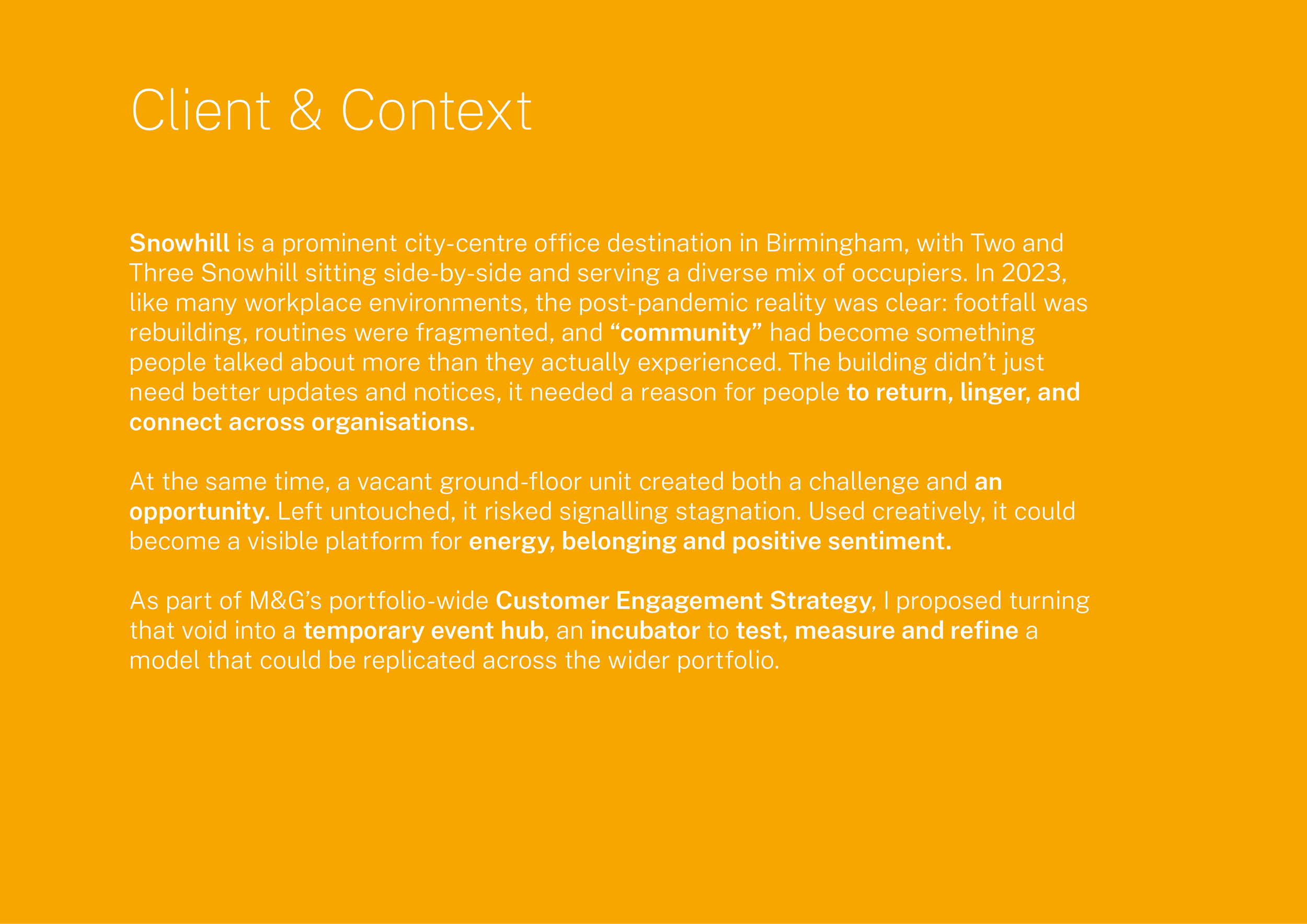 Client & Context

Snowhill is a prominent city-centre office destination in Birmingham, with Two and Three Snowhill sitting side-by-side and serving a diverse mix of occupiers. In 2023, like many workplace environments, the post-pandemic reality was clear: footfall was rebuilding, routines were fragmented, and “community” had become something people talked about more than they actually experienced. The building didn’t just need better updates and notices, it needed a reason for people to return, linger, and connect across organisations.

At the same time, a vacant ground-floor unit created both a challenge and an opportunity. Left untouched, it risked signalling stagnation. Used creatively, it could become a visible platform for energy, belonging and positive sentiment.

As part of M&G’s portfolio-wide Customer Engagement Strategy, I proposed turning that void into a temporary event hub, an incubator to test, measure and refine a model that could be replicated across the wider portfolio.